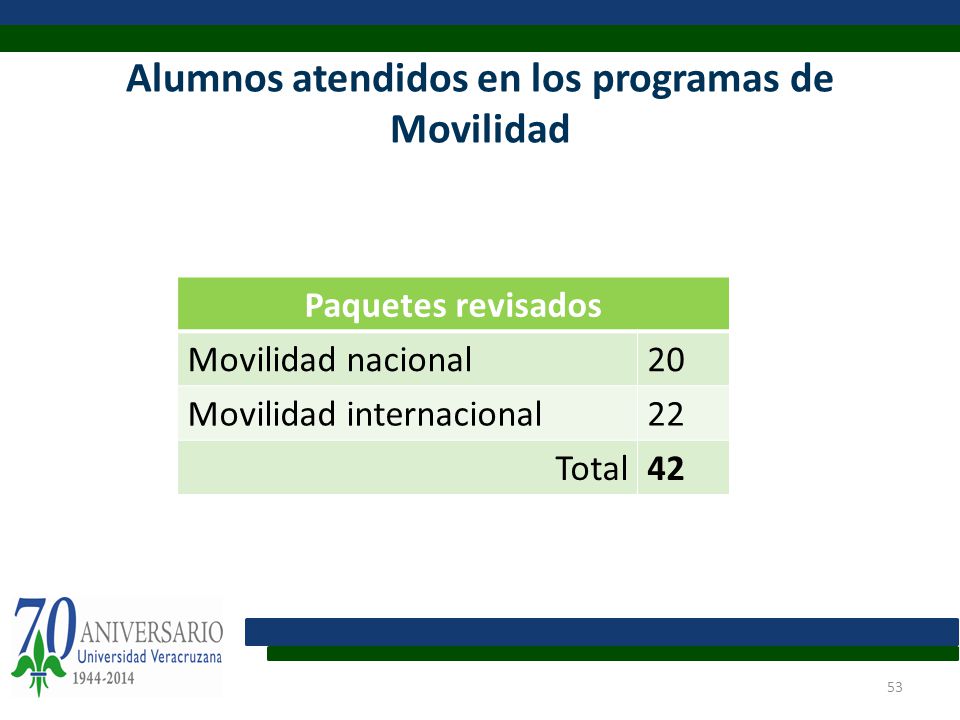 Alumnos atendidos en los programas de Movilidad

| Paquetes revisados | |
|---|---|
| Movilidad nacional | 20 |
| Movilidad internacional | 22 |
| Total | **42** |

70 ANIVERSARIO
Universidad Veracruzana
1944-2014

53